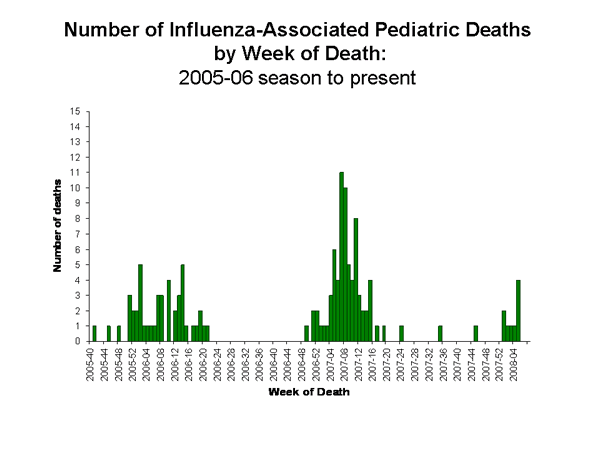 Number of Influenza-Associated Pediatric Deaths
by Week of Death:
2005-06 season to present

Number of deaths

15
14
13
12
11
10
9
8
7
6
5
4
3
2
1
0

2005-40
2005-44
2005-48
2005-52
2006-04
2006-08
2006-12
2006-16
2006-20
2006-24
2006-28
2006-32
2006-36
2006-40
2006-44
2006-48
2006-52
2007-04
2007-08
2007-12
2007-16
2007-20
2007-24
2007-28
2007-32
2007-36
2007-40
2007-44
2007-48
2007-52
2008-04

Week of Death